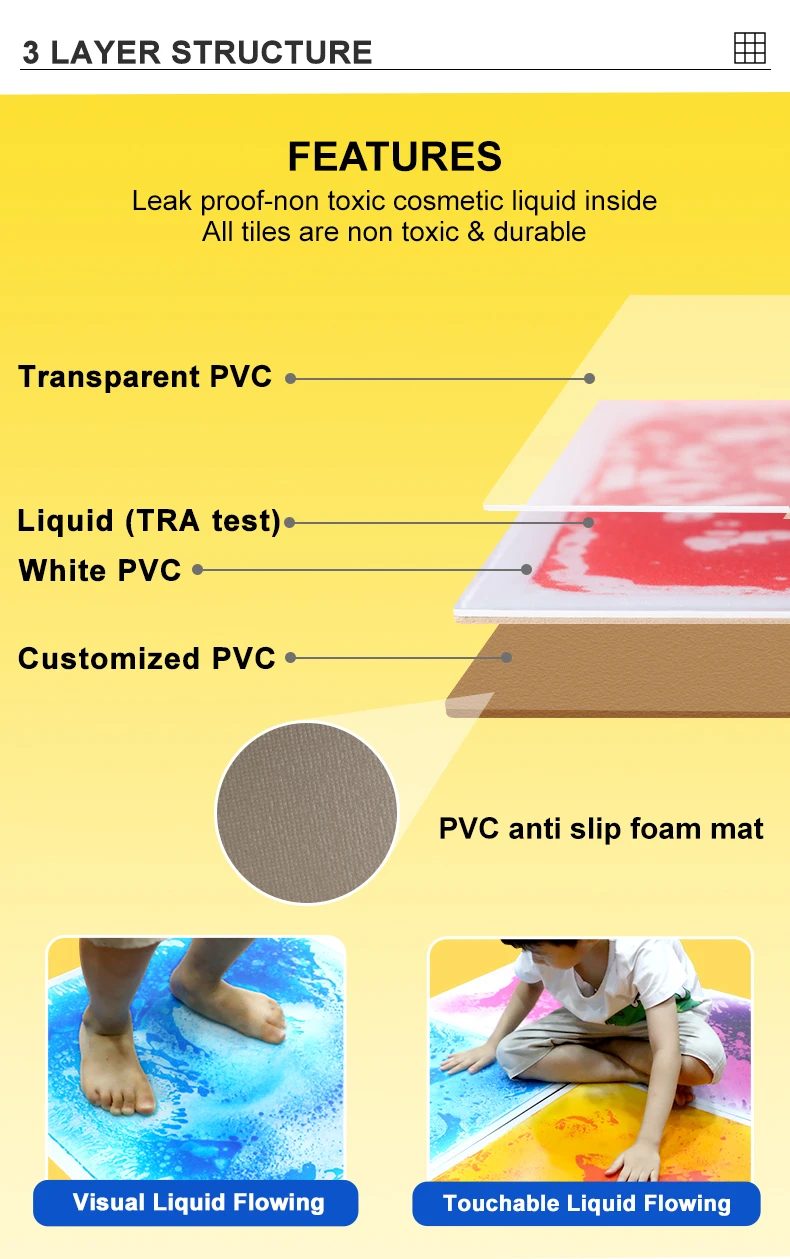 3 LAYER STRUCTURE

FEATURES

Leak proof-non toxic cosmetic liquid inside
All tiles are non toxic & durable

Transparent PVC

Liquid (TRA test)

White PVC

Customized PVC

PVC anti slip foam mat

Visual Liquid Flowing

Touchable Liquid Flowing